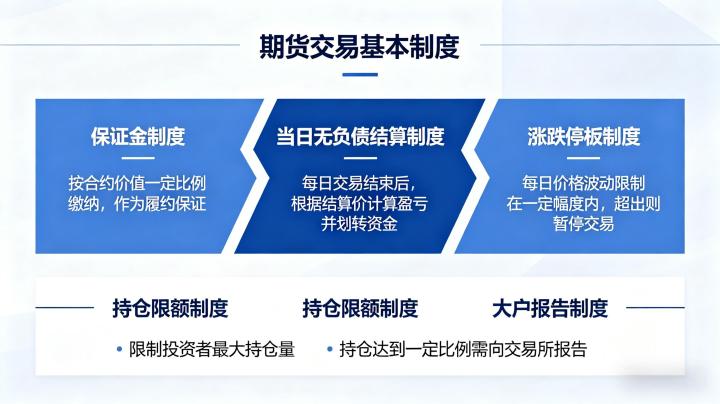 期货交易基本制度

保证金制度

按合约价值一定比例缴纳，作为履约保证

当日无负债结算制度

每日交易结束后，根据结算价计算盈亏并划转资金

涨跌停板制度

每日价格波动限制在一定幅度内，超出则暂停交易

持仓限额制度

持仓限额制度

大户报告制度

• 限制投资者最大持仓量

• 持仓达到一定比例需向交易所报告